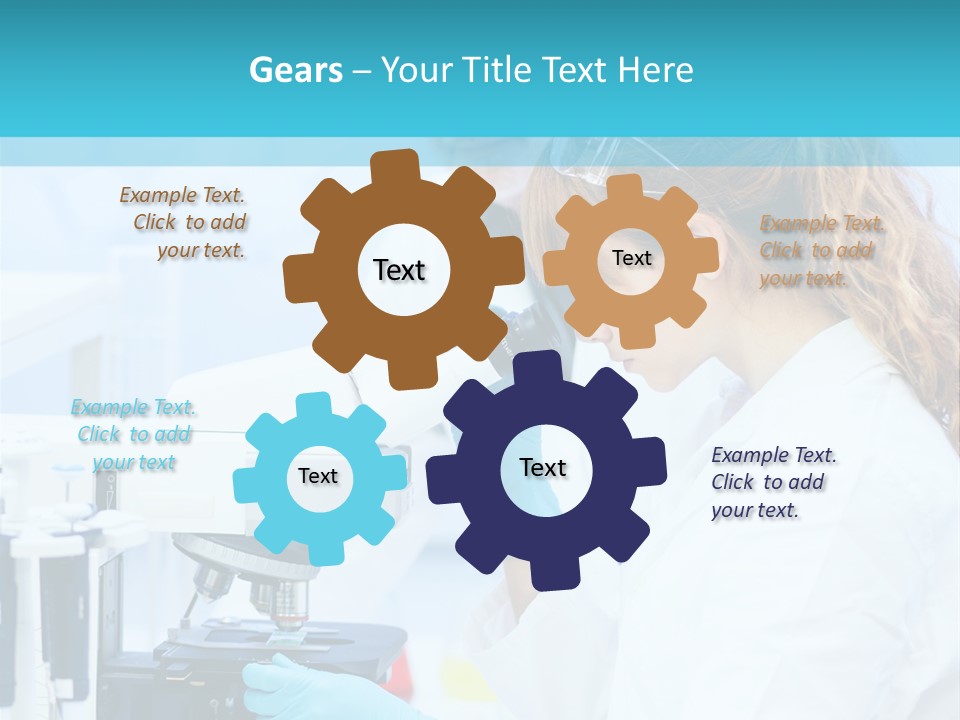 Gears – Your Title Text Here

Example Text. Click to add your text.

Text

Text

Example Text. Click to add your text.

Example Text. Click to add your text

Text

Text

Example Text. Click to add your text.